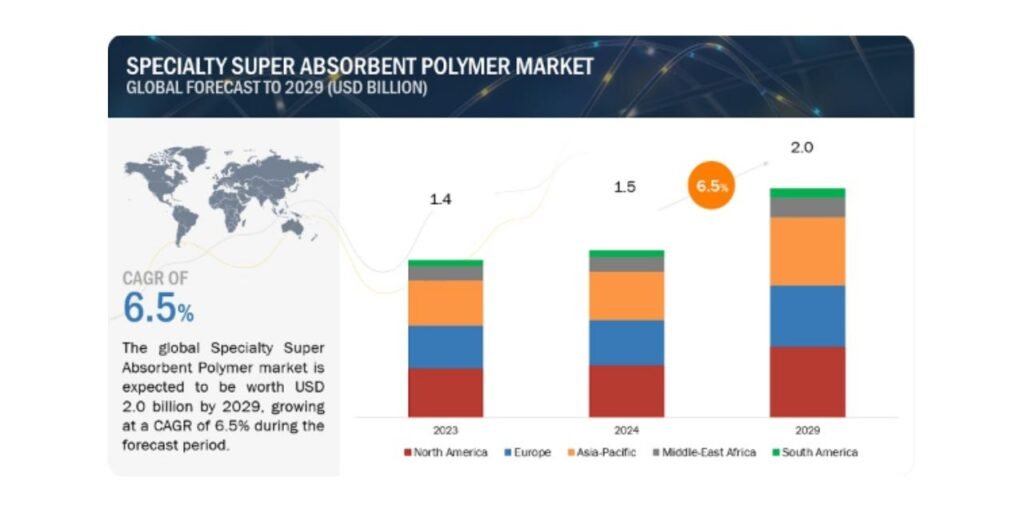 SPECIALTY SUPER ABSORBENT POLYMER MARKET
GLOBAL FORECAST TO 2029 (USD BILLION)

CAGR OF
6.5%

The global Specialty Super Absorbent Polymer market is expected to be worth USD 2.0 billion by 2029, growing at a CAGR of 6.5% during the forecast period.

1.4
1.5
6.5%
2.0

2023
2024
2029

North America Europe Asia-Pacific Middle-East Africa South America